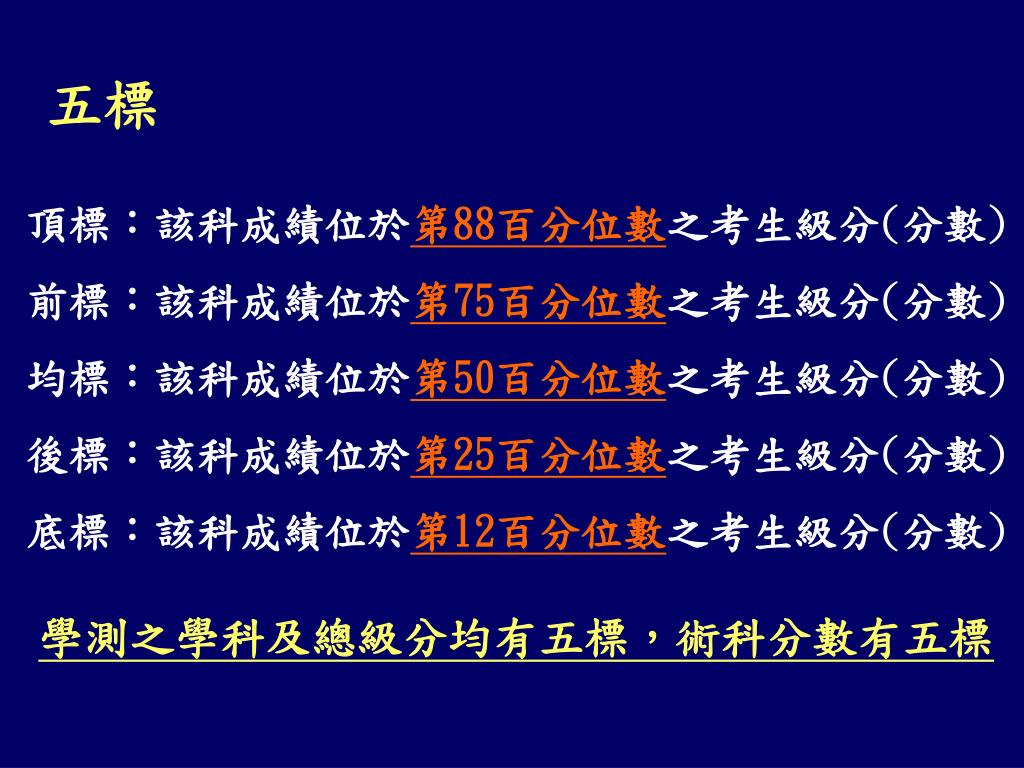 五標

頂標：該科成績位於第88百分位數之考生級分(分數)

前標：該科成績位於第75百分位數之考生級分(分數)

均標：該科成績位於第50百分位數之考生級分(分數)

後標：該科成績位於第25百分位數之考生級分(分數)

底標：該科成績位於第12百分位數之考生級分(分數)

學測之學科及總級分均有五標，術科分數有五標